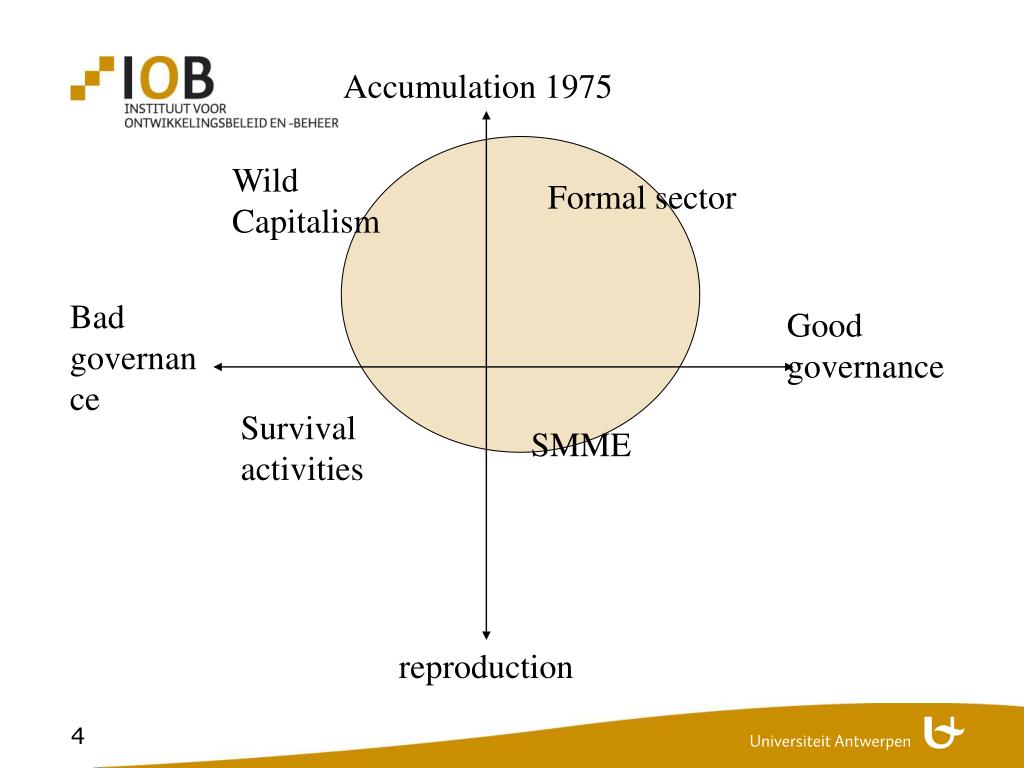 IOB
INSTITUUT VOOR
ONTWIKKELINGSBELEID EN -BEHEER

Accumulation 1975

Wild Capitalism

Formal sector

Bad governance

Good governance

Survival activities

SMME

reproduction

4

Universiteit Antwerpen